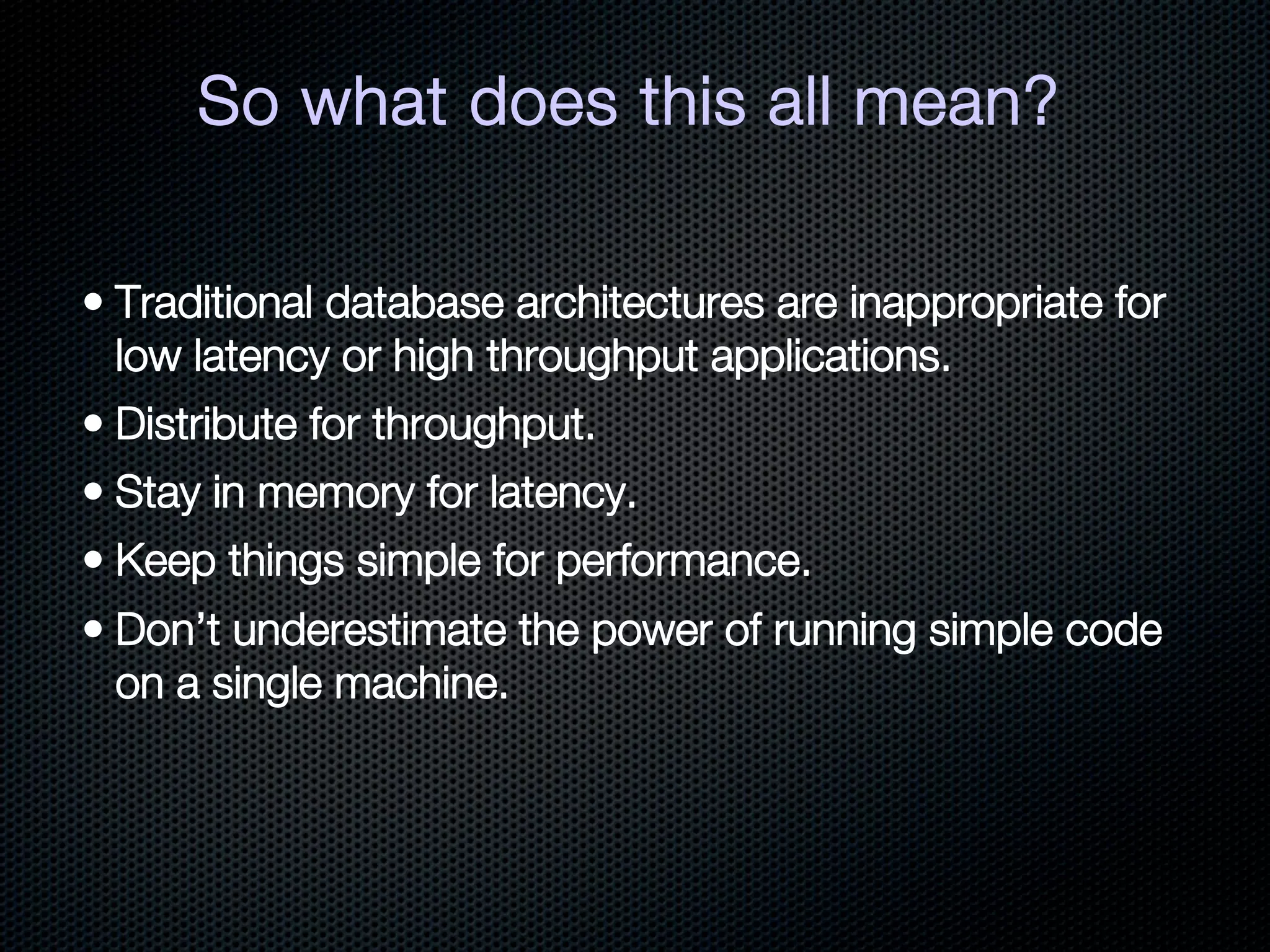 So what does this all mean?

• Traditional database architectures are inappropriate for low latency or high throughput applications.

• Distribute for throughput.

• Stay in memory for latency.

• Keep things simple for performance.

• Don’t underestimate the power of running simple code on a single machine.